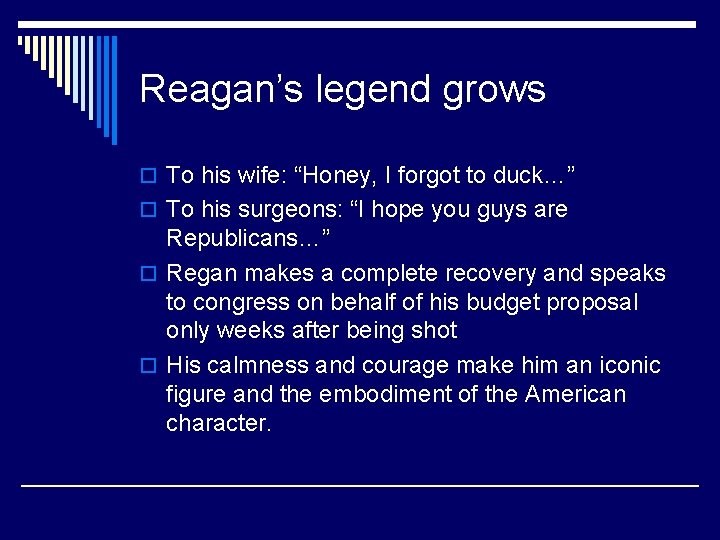 Reagan’s legend grows

To his wife: “Honey, I forgot to duck…”

To his surgeons: “I hope you guys are Republicans…”

Regan makes a complete recovery and speaks to congress on behalf of his budget proposal only weeks after being shot

His calmness and courage make him an iconic figure and the embodiment of the American character.